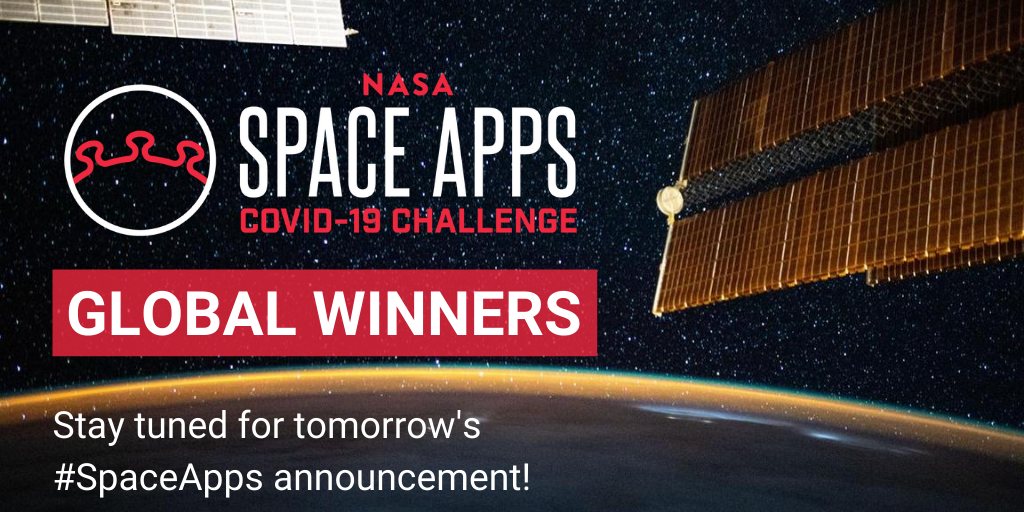 NASA
SPACE APPS
COVID-19 CHALLENGE

GLOBAL WINNERS

Stay tuned for tomorrow's #SpaceApps announcement!